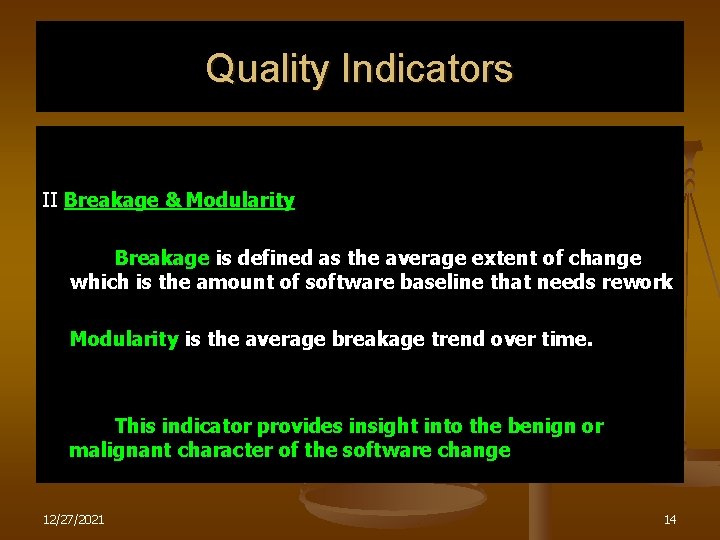 Quality Indicators

II Breakage & Modularity

Breakage is defined as the average extent of change which is the amount of software baseline that needs rework

Modularity is the average breakage trend over time.

This indicator provides insight into the benign or malignant character of the software change

12/27/2021

14